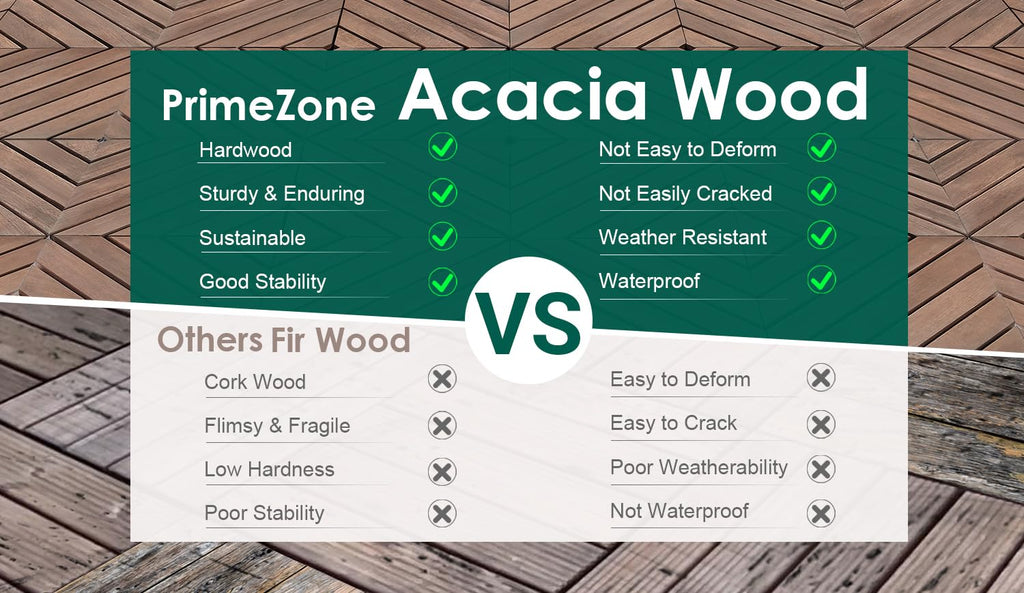 PrimeZone Acacia Wood

Hardwood ✓
Sturdy & Enduring ✓
Sustainable ✓
Good Stability ✓

Not Easy to Deform ✓
Not Easily Cracked ✓
Weather Resistant ✓
Waterproof ✓

VS

Others Fir Wood

Cork Wood ✗
Flimsy & Fragile ✗
Low Hardness ✗
Poor Stability ✗

Easy to Deform ✗
Easy to Crack ✗
Poor Weatherability ✗
Not Waterproof ✗